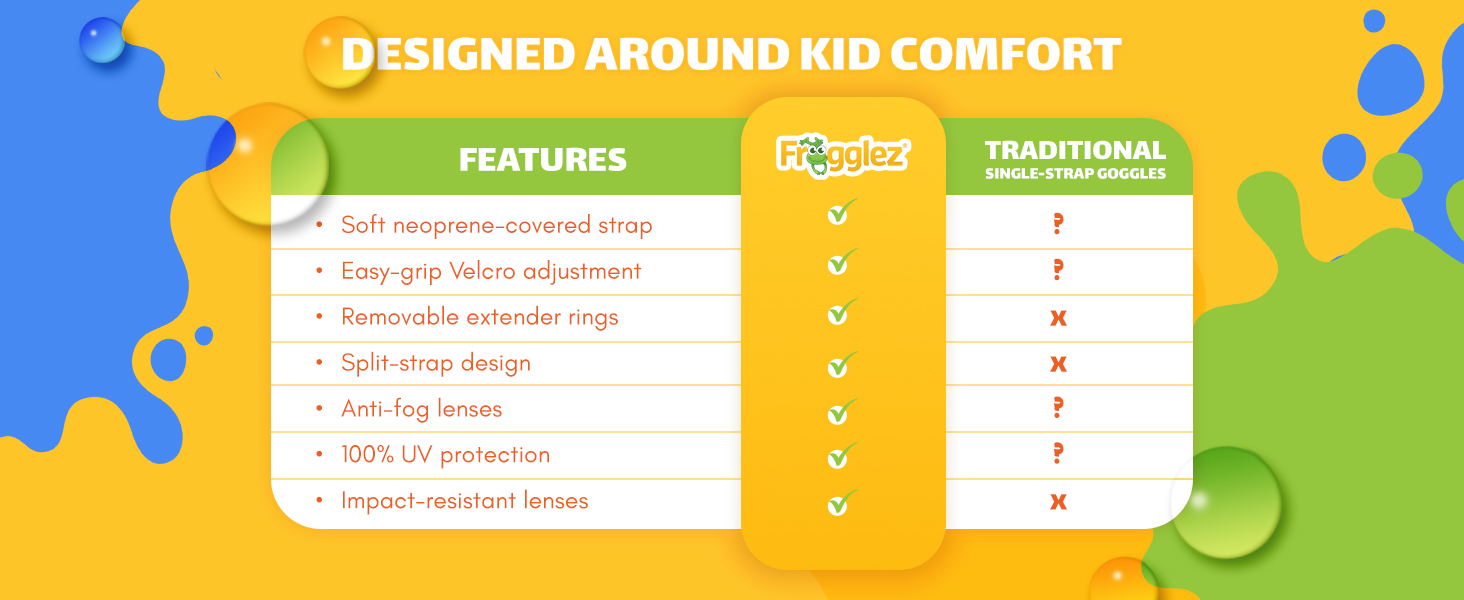 DESIGNED AROUND KID COMFORT

| FEATURES | Frogglez® | TRADITIONAL SINGLE-STRAP GOGGLES |
|---|---|---|
| • Soft neoprene-covered strap | ✓ | ? |
| • Easy-grip Velcro adjustment | ✓ | ? |
| • Removable extender rings | ✓ | x |
| • Split-strap design | ✓ | x |
| • Anti-fog lenses | ✓ | ? |
| • 100% UV protection | ✓ | ? |
| • Impact-resistant lenses | ✓ | x |